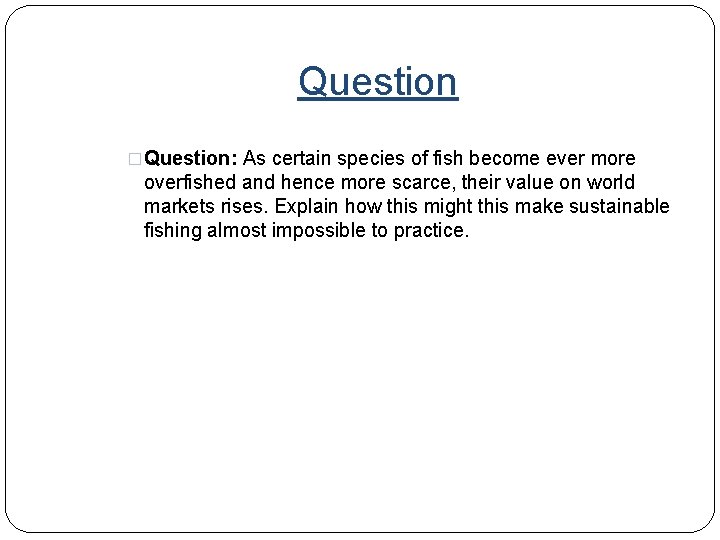 Question

Question: As certain species of fish become ever more overfished and hence more scarce, their value on world markets rises. Explain how this might this make sustainable fishing almost impossible to practice.